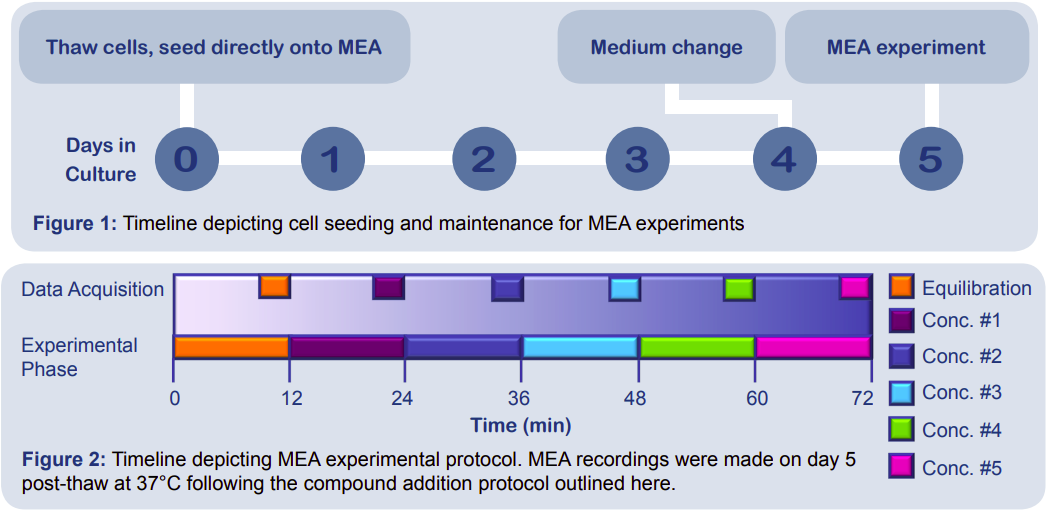 Thaw cells, seed directly onto MEA

Medium change

MEA experiment

Days in Culture

0 1 2 3 4 5

**Figure 1:** Timeline depicting cell seeding and maintenance for MEA experiments

Data Acquisition

Experimental Phase

0 12 24 36 48 60 72

Time (min)

Equilibration

Conc. #1

Conc. #2

Conc. #3

Conc. #4

Conc. #5

**Figure 2:** Timeline depicting MEA experimental protocol. MEA recordings were made on day 5 post-thaw at 37°C following the compound addition protocol outlined here.